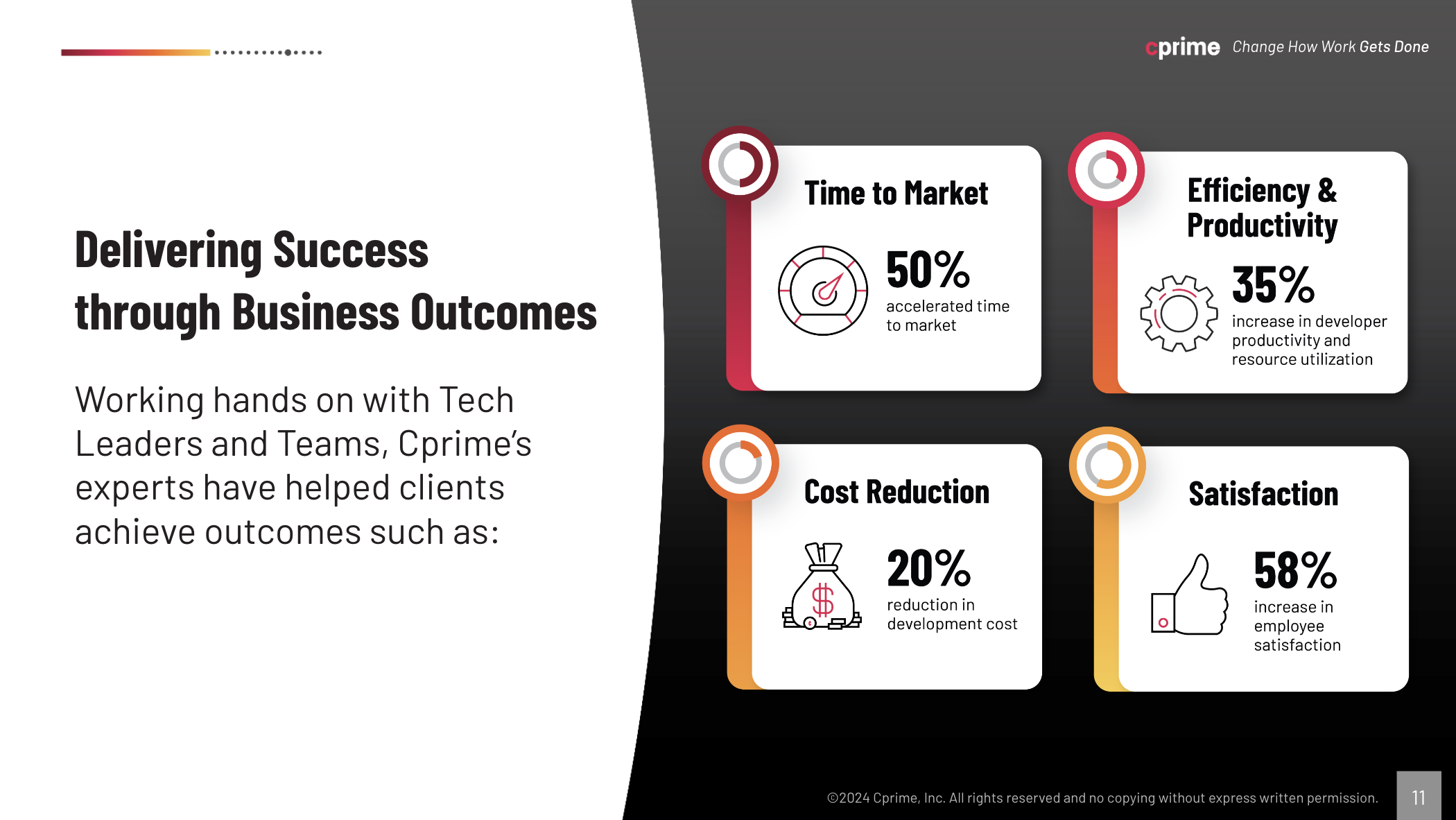 cprime Change How Work Gets Done

Delivering Success through Business Outcomes

Working hands on with Tech Leaders and Teams, Cprime's experts have helped clients achieve outcomes such as:

Time to Market

50%
accelerated time to market

Efficiency & Productivity

35%
increase in developer productivity and resource utilization

Cost Reduction

20%
reduction in development cost

Satisfaction

58%
increase in employee satisfaction

©2024 Cprime, Inc. All rights reserved and no copying without express written permission.

11